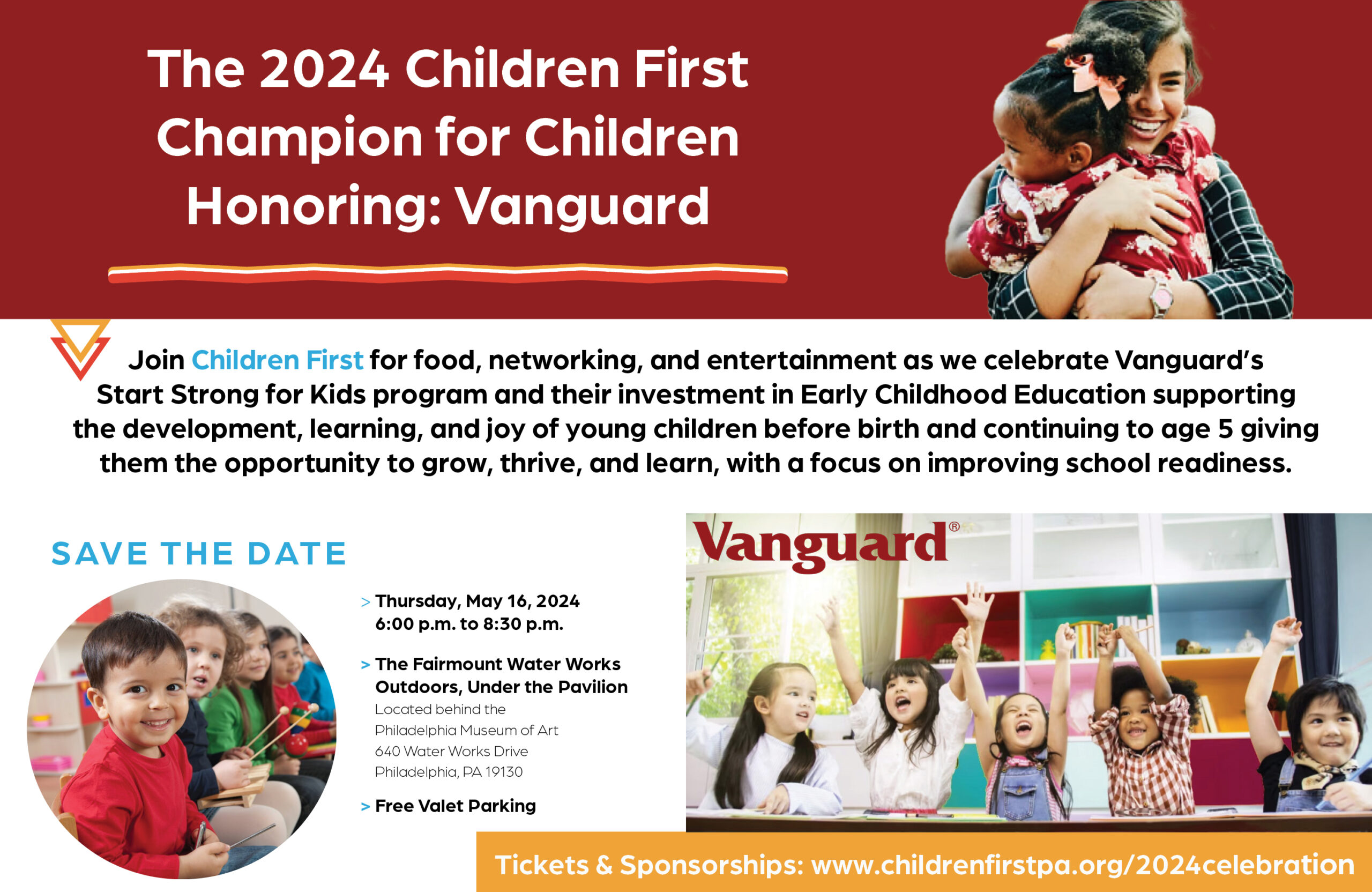 The 2024 Children First Champion for Children Honoring: Vanguard

Join Children First for food, networking, and entertainment as we celebrate Vanguard's Start Strong for Kids program and their investment in Early Childhood Education supporting the development, learning, and joy of young children before birth and continuing to age 5 giving them the opportunity to grow, thrive, and learn, with a focus on improving school readiness.

SAVE THE DATE

> Thursday, May 16, 2024
6:00 p.m. to 8:30 p.m.

> The Fairmount Water Works Outdoors, Under the Pavilion
Located behind the Philadelphia Museum of Art
640 Water Works Drive
Philadelphia, PA 19130

> Free Valet Parking

Vanguard®

Tickets & Sponsorships: www.childrenfirstpa.org/2024celebration